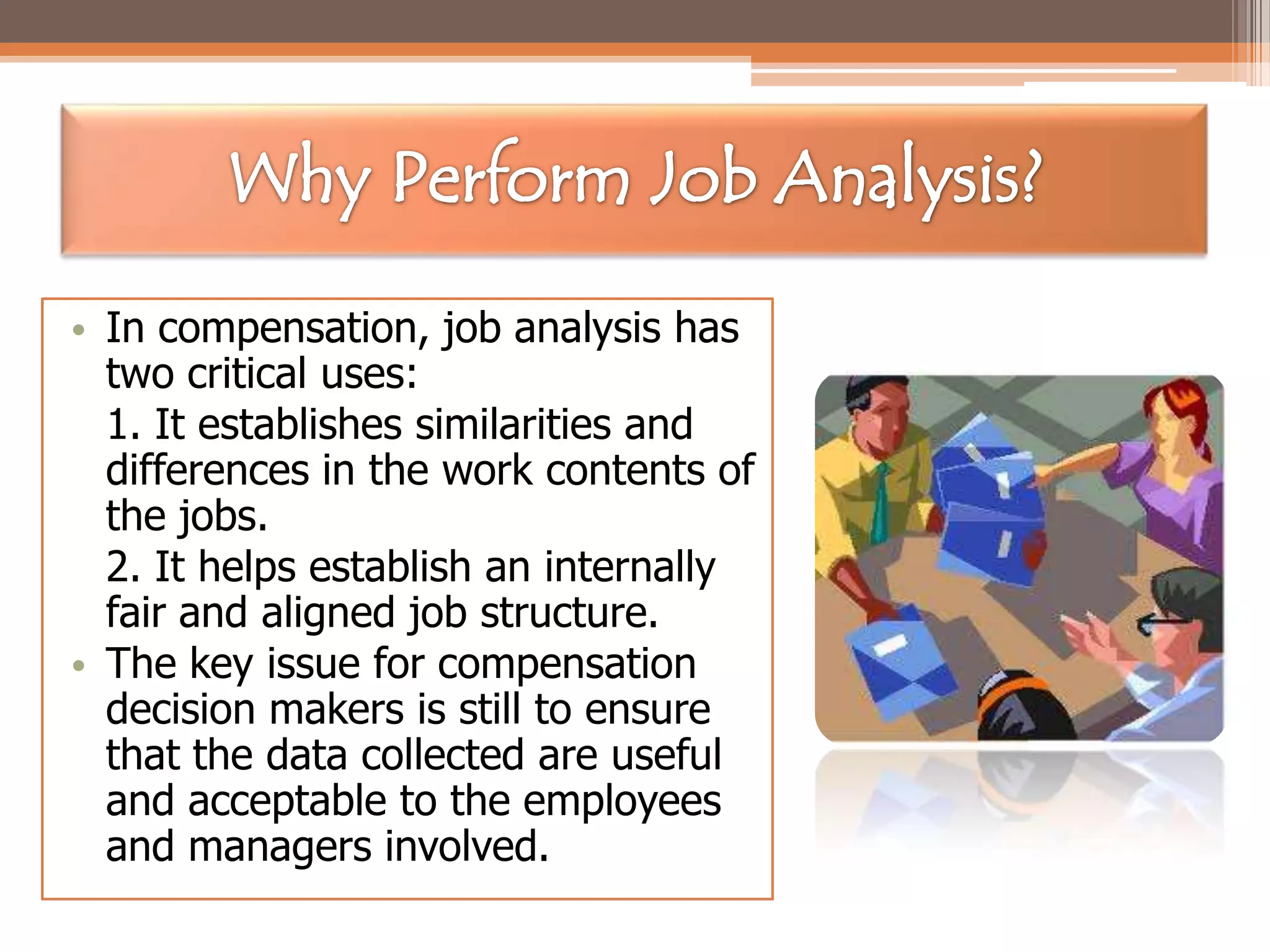 Why Perform Job Analysis?

• In compensation, job analysis has two critical uses:

1. It establishes similarities and differences in the work contents of the jobs.

2. It helps establish an internally fair and aligned job structure.

• The key issue for compensation decision makers is still to ensure that the data collected are useful and acceptable to the employees and managers involved.